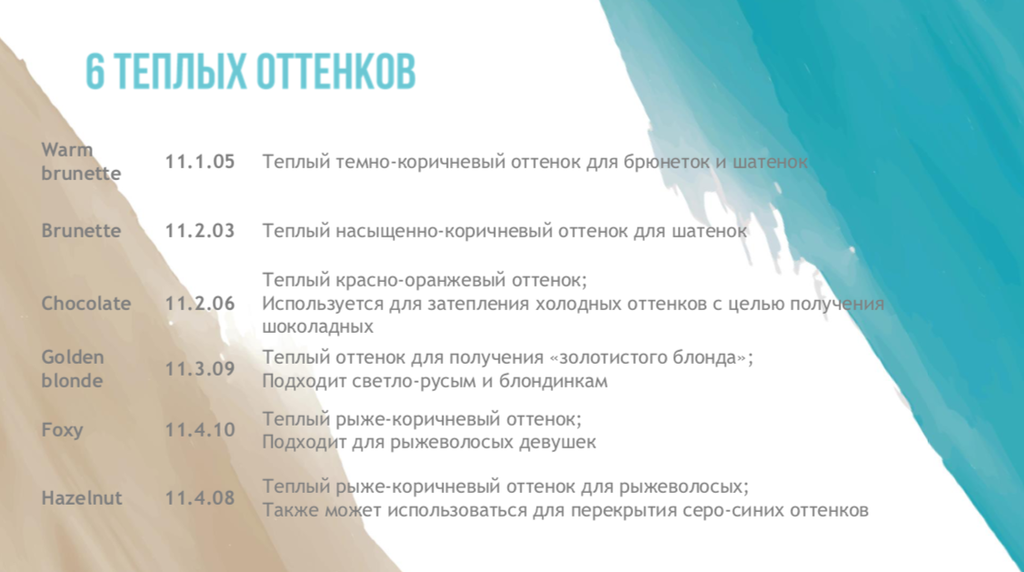 6 ТЕПЛЫХ ОТТЕНКОВ

| | | |
|---|---|---|
| Warm brunette | 11.1.05 | Теплый темно-коричневый оттенок для брюнеток и шатенок |
| Brunette | 11.2.03 | Теплый насыщенно-коричневый оттенок для шатенок |
| Chocolate | 11.2.06 | Теплый красно-оранжевый оттенок; Используется для затепления холодных оттенков с целью получения шоколадных |
| Golden blonde | 11.3.09 | Теплый оттенок для получения «золотистого блонда»; Подходит светло-русым и блондинкам |
| Foxy | 11.4.10 | Теплый рыже-коричневый оттенок; Подходит для рыжеволосых девушек |
| Hazelnut | 11.4.08 | Теплый рыже-коричневый оттенок для рыжеволосых; Также может использоваться для перекрытия серо-синих оттенков |